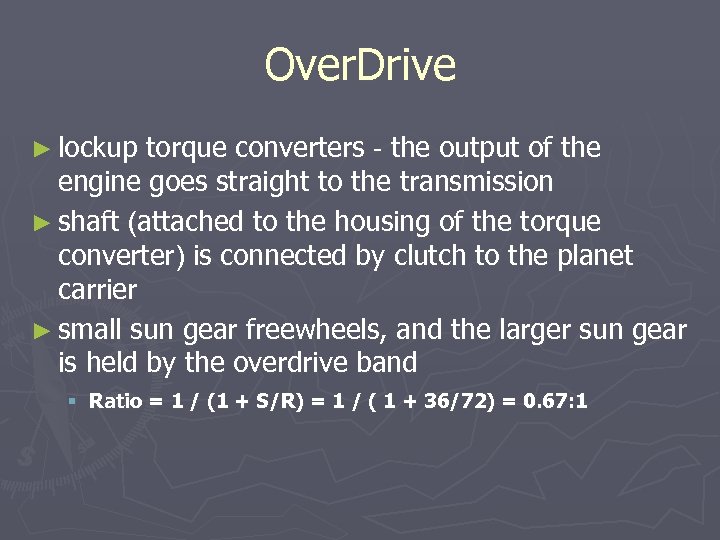 OverDrive

► lockup torque converters - the output of the engine goes straight to the transmission

► shaft (attached to the housing of the torque converter) is connected by clutch to the planet carrier

► small sun gear freewheels, and the larger sun gear is held by the overdrive band

▪ Ratio = 1 / (1 + S/R) = 1 / ( 1 + 36/72) = 0.67:1